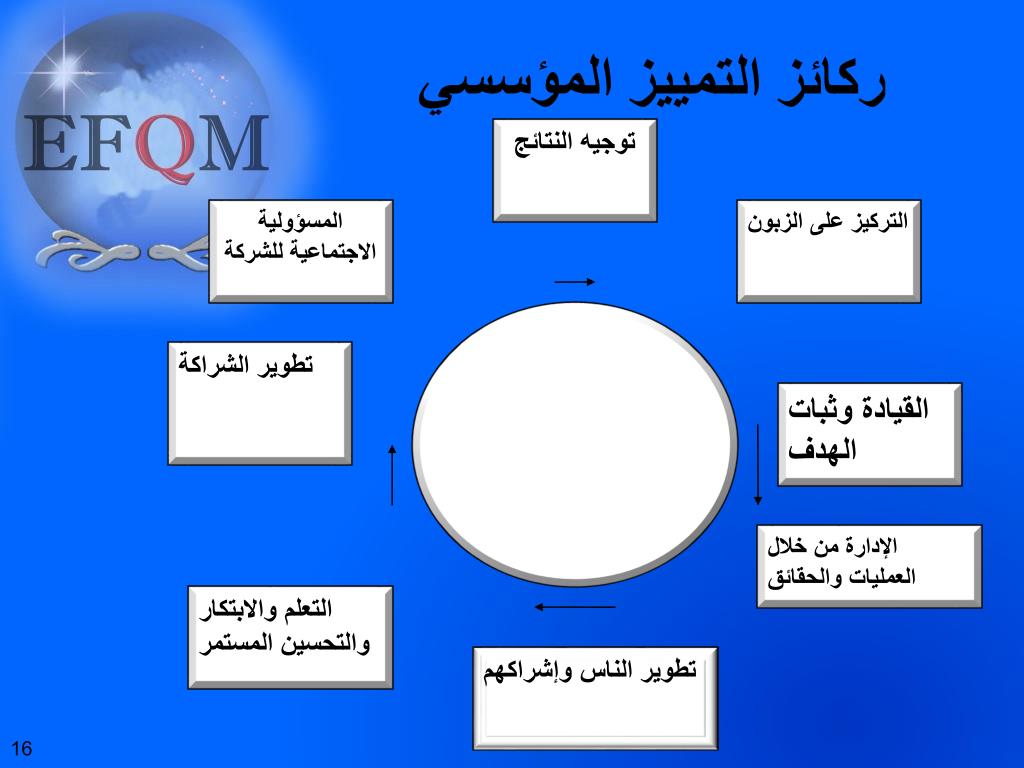 EFQM

ركائز التمييز المؤسسي

توجيه النتائج

التركيز على الزبون

القيادة وثبات الهدف

الإدارة من خلال العمليات والحقائق

تطوير الناس وإشراكهم

التعلم والابتكار والتحسين المستمر

تطوير الشراكة

المسؤولية الاجتماعية للشركة

16